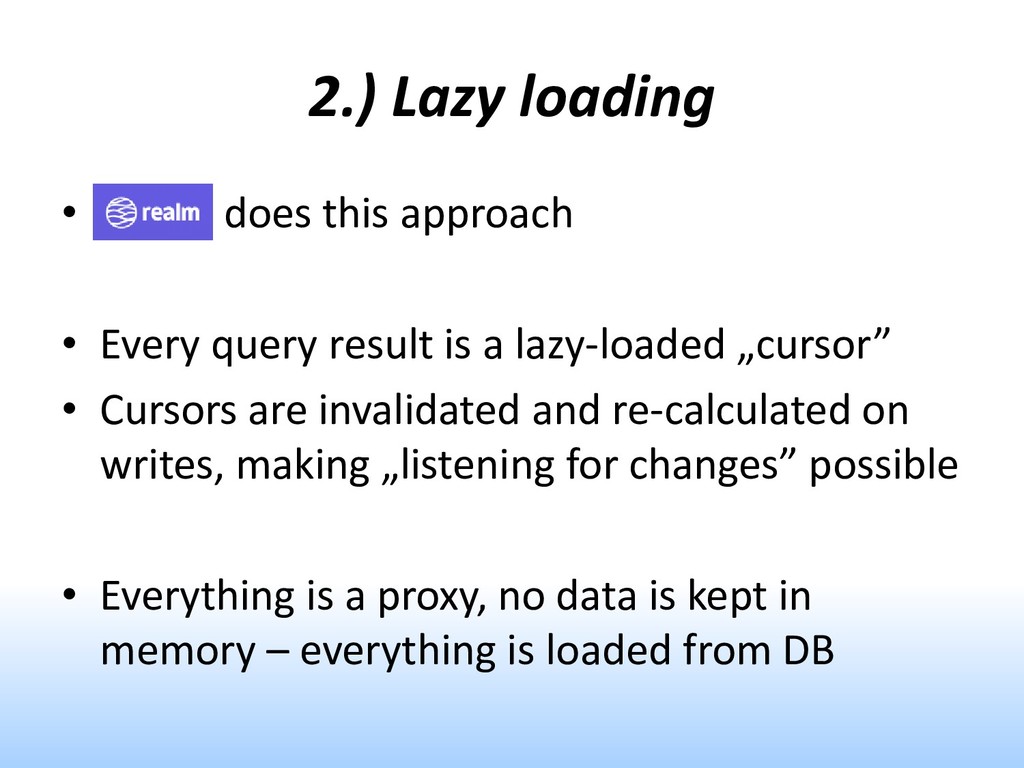 2.) Lazy loading

• realm does this approach

• Every query result is a lazy-loaded „cursor”
• Cursors are invalidated and re-calculated on writes, making „listening for changes” possible

• Everything is a proxy, no data is kept in memory – everything is loaded from DB